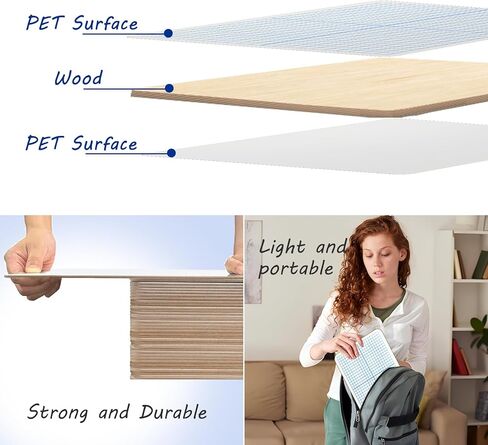 PET Surface

Wood

PET Surface

Strong and Durable

Light and portable